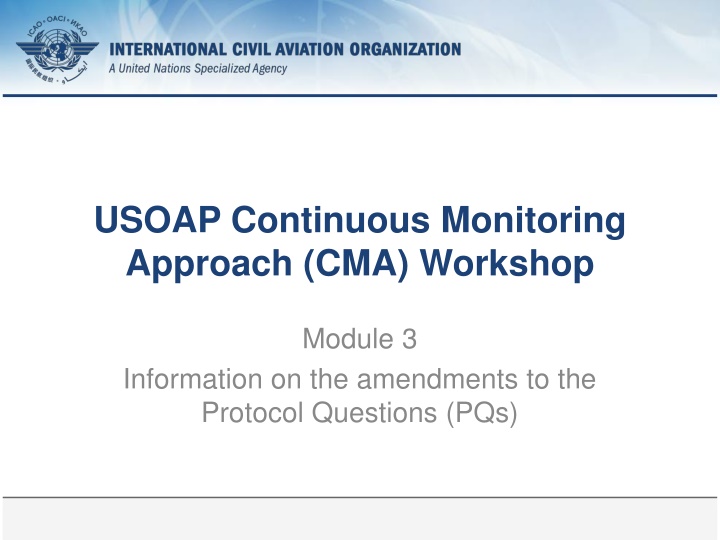 ICAO • OACI • ИКАО

INTERNATIONAL CIVIL AVIATION ORGANIZATION
A United Nations Specialized Agency

USOAP Continuous Monitoring Approach (CMA) Workshop

Module 3

Information on the amendments to the Protocol Questions (PQs)